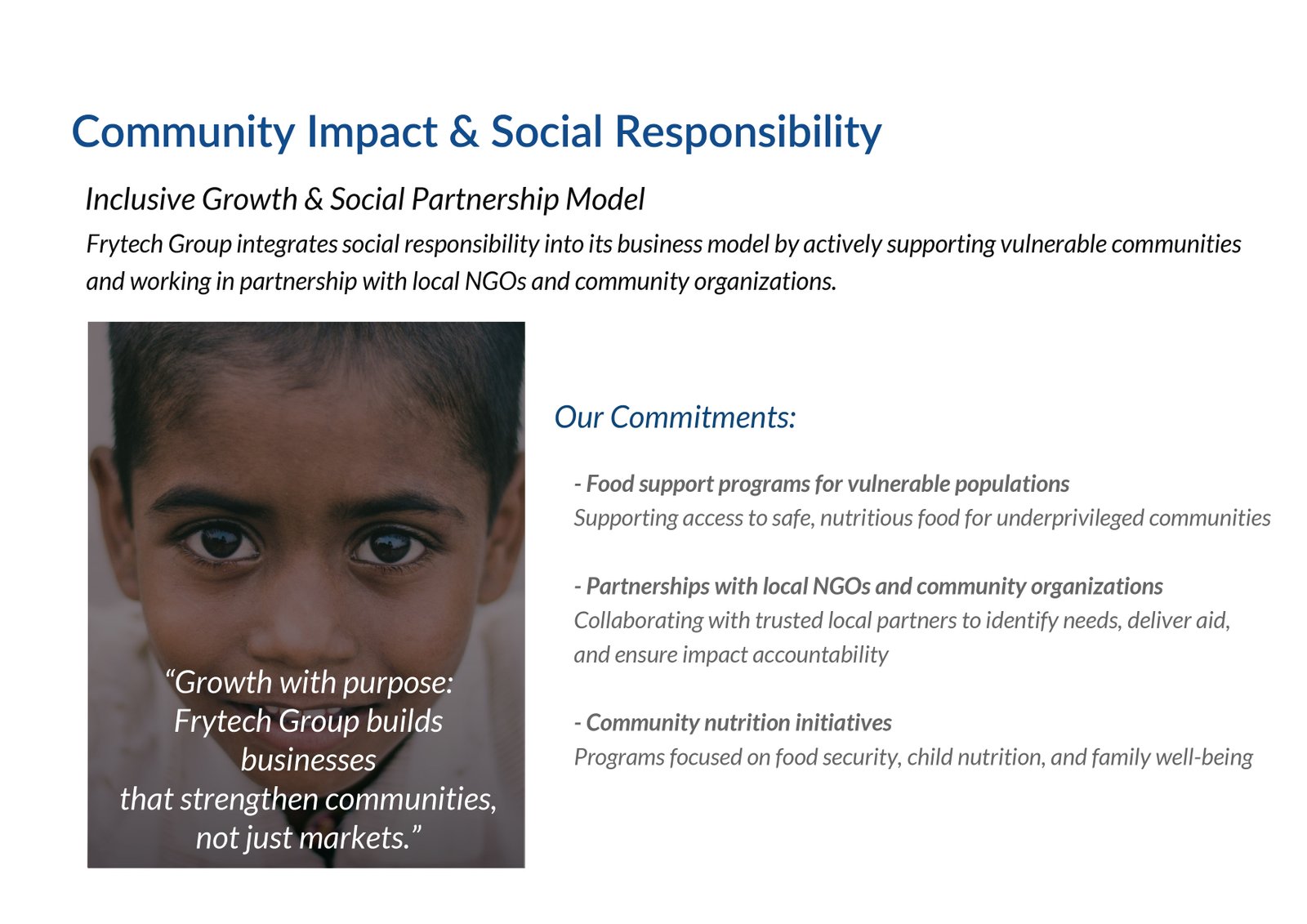 Community Impact & Social Responsibility

Inclusive Growth & Social Partnership Model

Frytech Group integrates social responsibility into its business model by actively supporting vulnerable communities and working in partnership with local NGOs and community organizations.

“Growth with purpose: Frytech Group builds businesses that strengthen communities, not just markets.”

Our Commitments:

- Food support programs for vulnerable populations
Supporting access to safe, nutritious food for underprivileged communities

- Partnerships with local NGOs and community organizations
Collaborating with trusted local partners to identify needs, deliver aid, and ensure impact accountability

- Community nutrition initiatives
Programs focused on food security, child nutrition, and family well-being